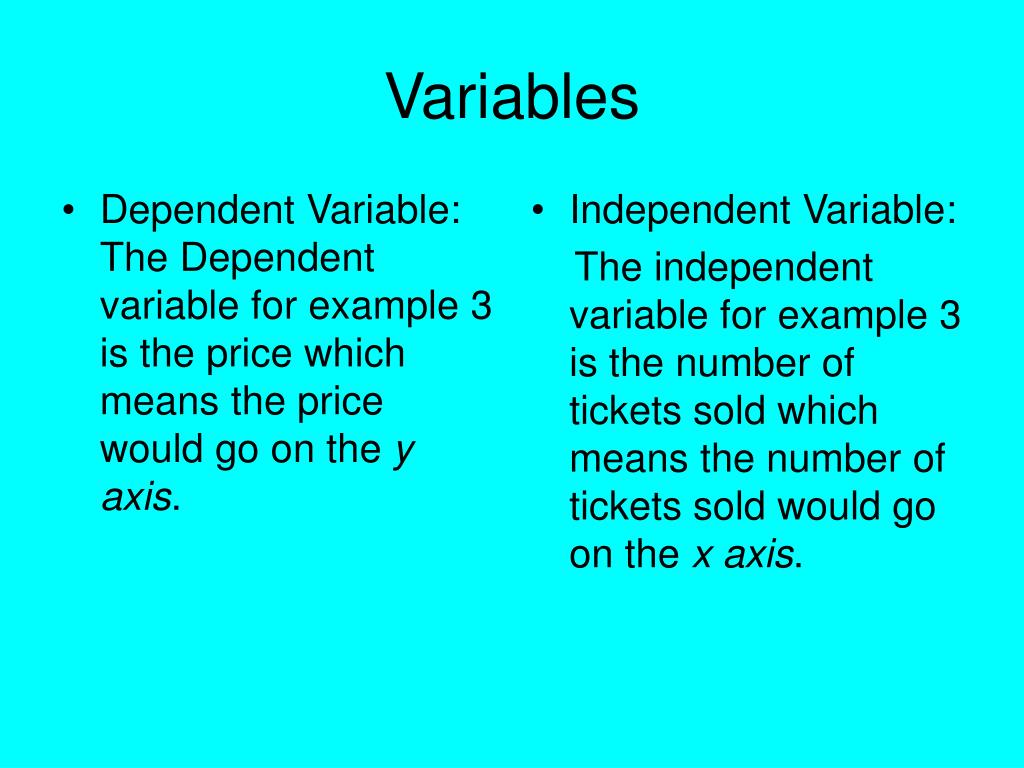 Variables

• Dependent Variable: The Dependent variable for example 3 is the price which means the price would go on the y axis.

• Independent Variable:

The independent variable for example 3 is the number of tickets sold which means the number of tickets sold would go on the x axis.